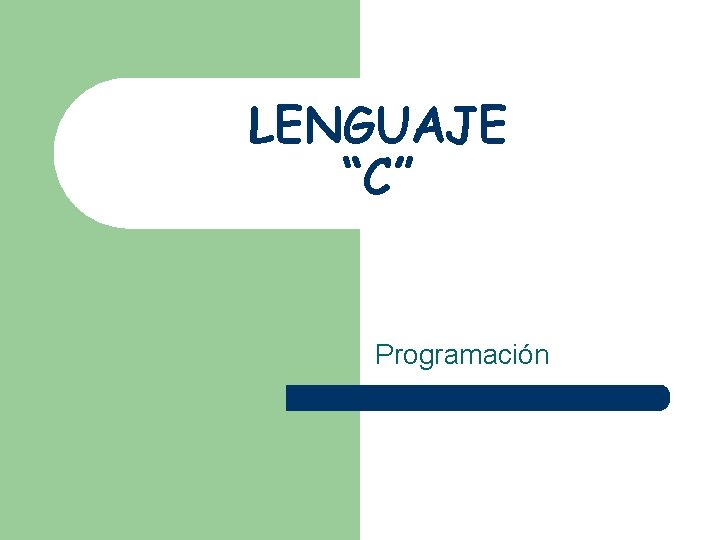 LENGUAJE
“C”

Programación